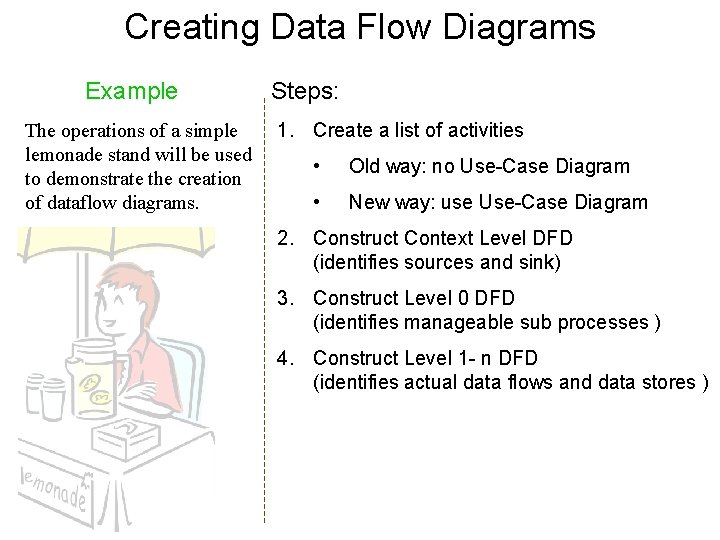 Creating Data Flow Diagrams

Example

The operations of a simple lemonade stand will be used to demonstrate the creation of dataflow diagrams.

lemonade

Steps:

1. Create a list of activities
 • Old way: no Use-Case Diagram
 • New way: use Use-Case Diagram
2. Construct Context Level DFD (identifies sources and sink)
3. Construct Level 0 DFD (identifies manageable sub processes )
4. Construct Level 1- n DFD (identifies actual data flows and data stores )